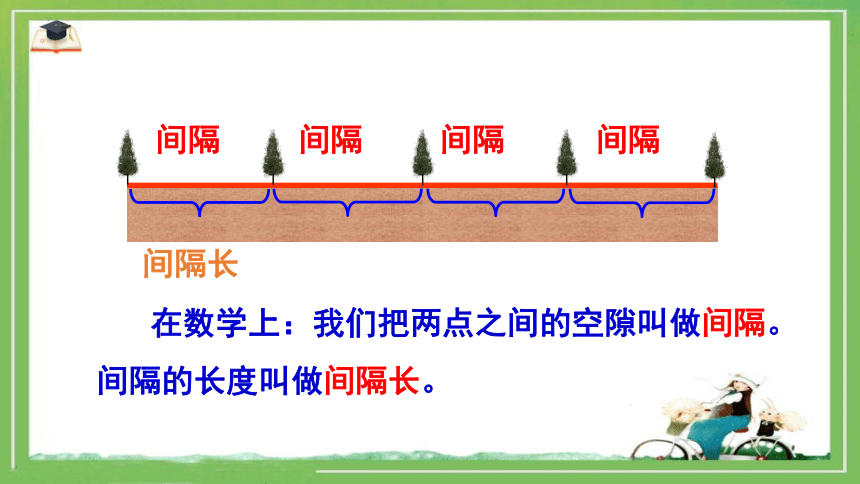 间隔　间隔　间隔　间隔

间隔长

在数学上：我们把两点之间的空隙叫做间隔。间隔的长度叫做间隔长。